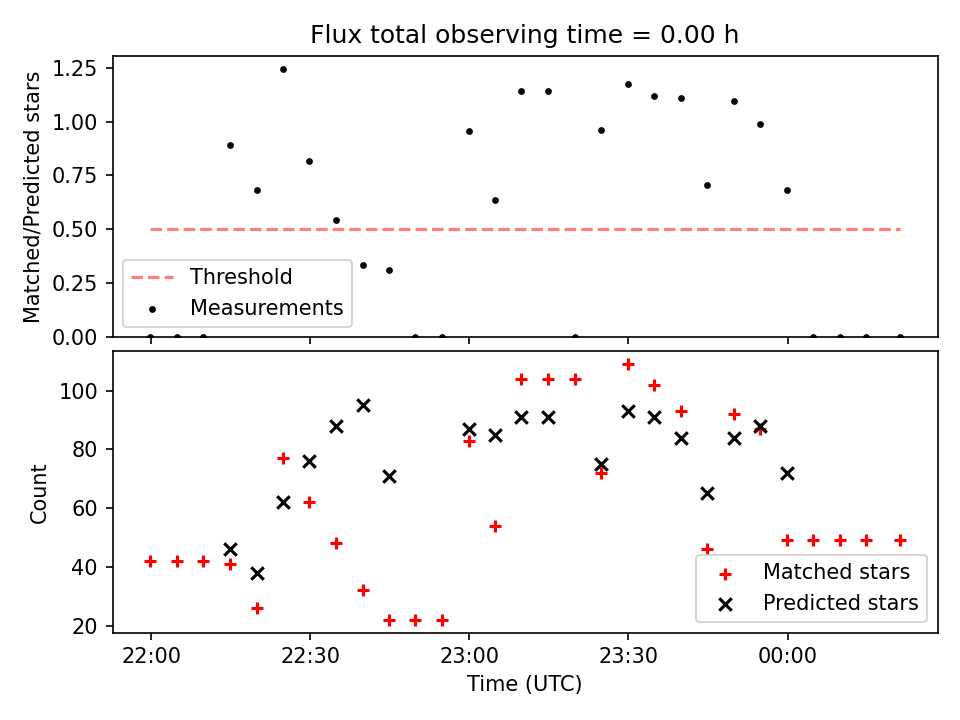 Flux total observing time = 0.00 h

Matched/Predicted stars

1.25
1.00
0.75
0.50
0.25
0.00

Threshold
Measurements

Count

100
80
60
40
20

Matched stars
Predicted stars

22:00
22:30
23:00
23:30
00:00

Time (UTC)